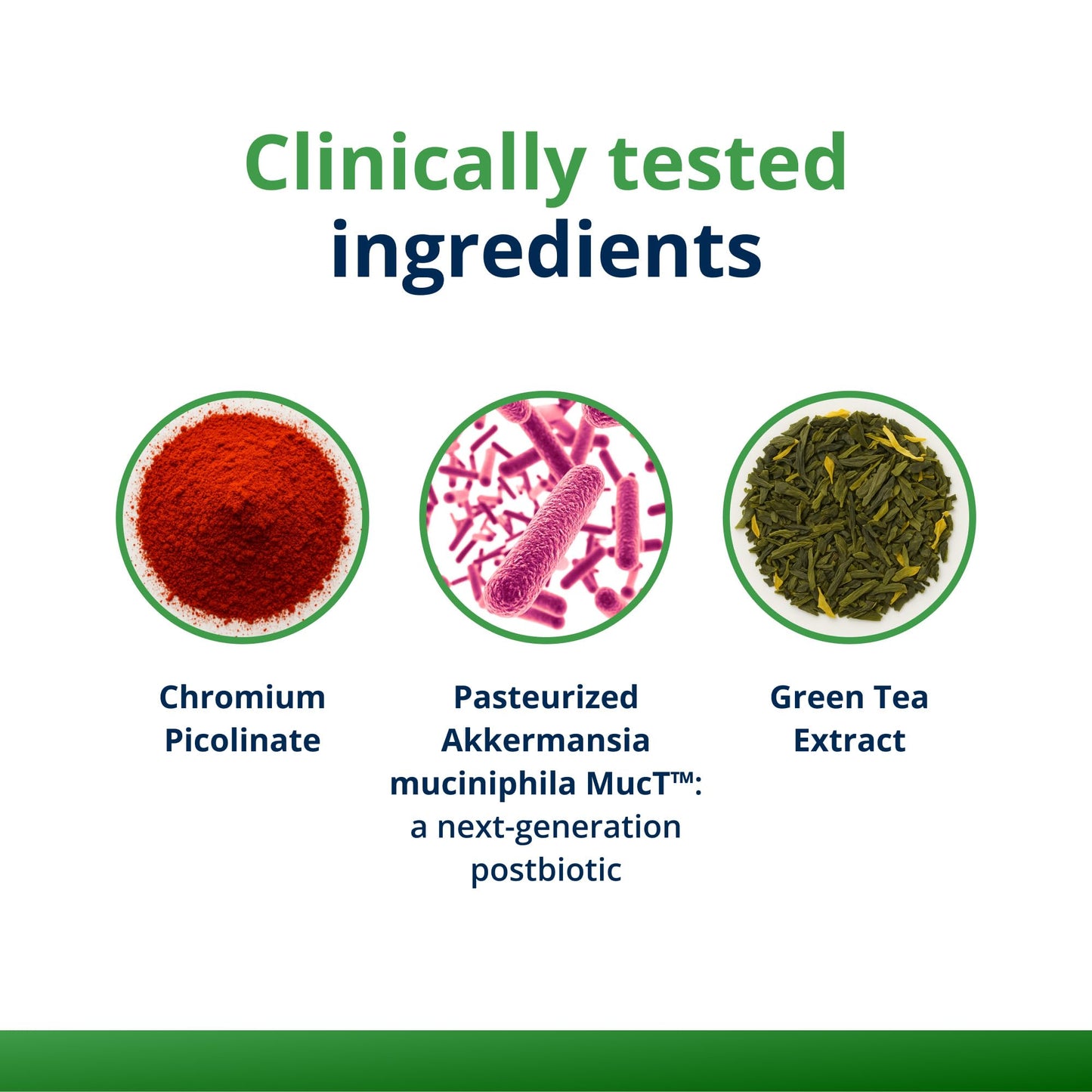 Clinically tested ingredients

Chromium Picolinate

Pasteurized Akkermansia muciniphila MucT™: a next-generation postbiotic

Green Tea Extract